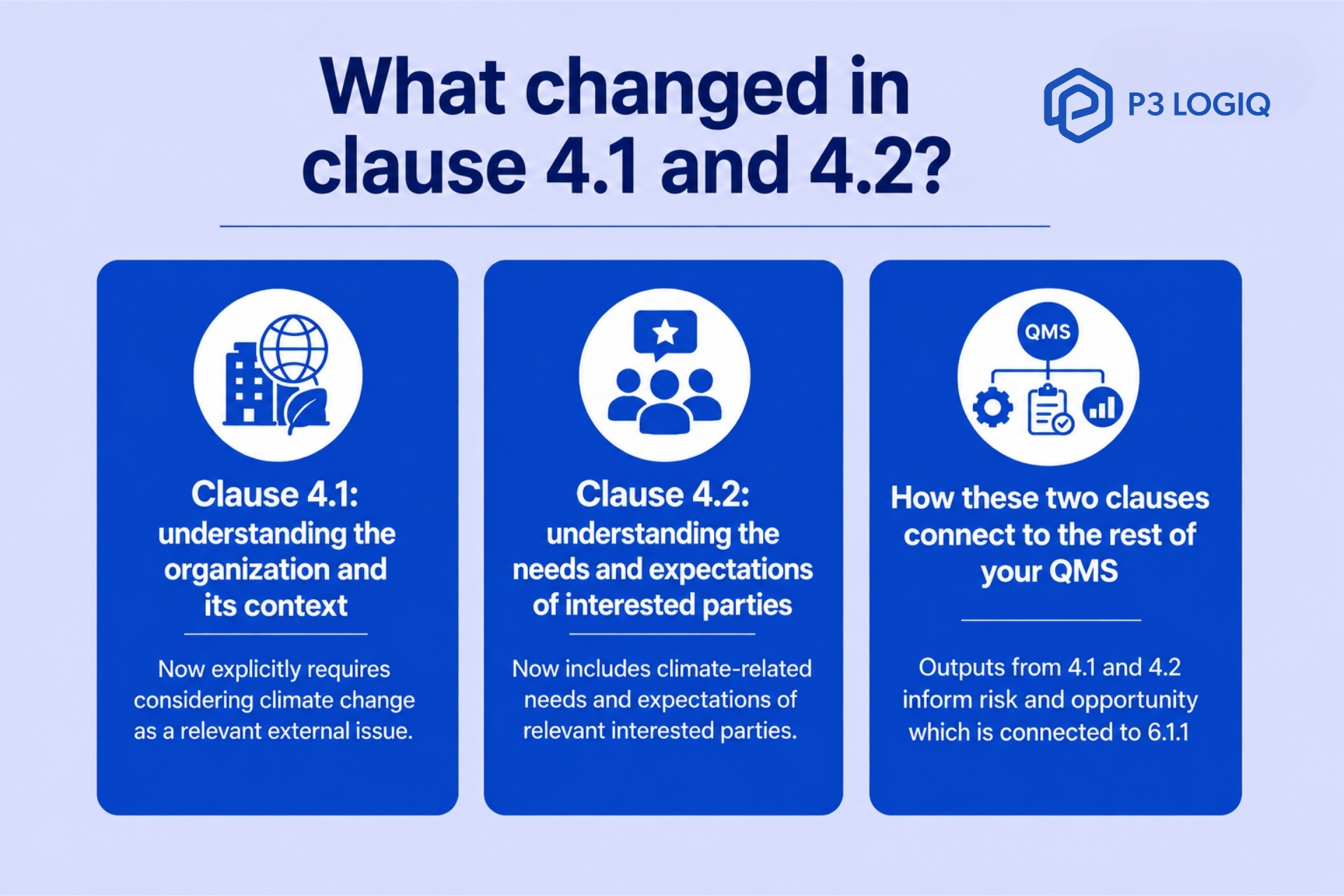 What changed in clause 4.1 and 4.2?

P3 LOGIQ

Clause 4.1: understanding the organization and its context

Now explicitly requires considering climate change as a relevant external issue.

Clause 4.2: understanding the needs and expectations of interested parties

Now includes climate-related needs and expectations of relevant interested parties.

QMS

How these two clauses connect to the rest of your QMS

Outputs from 4.1 and 4.2 inform risk and opportunity which is connected to 6.1.1